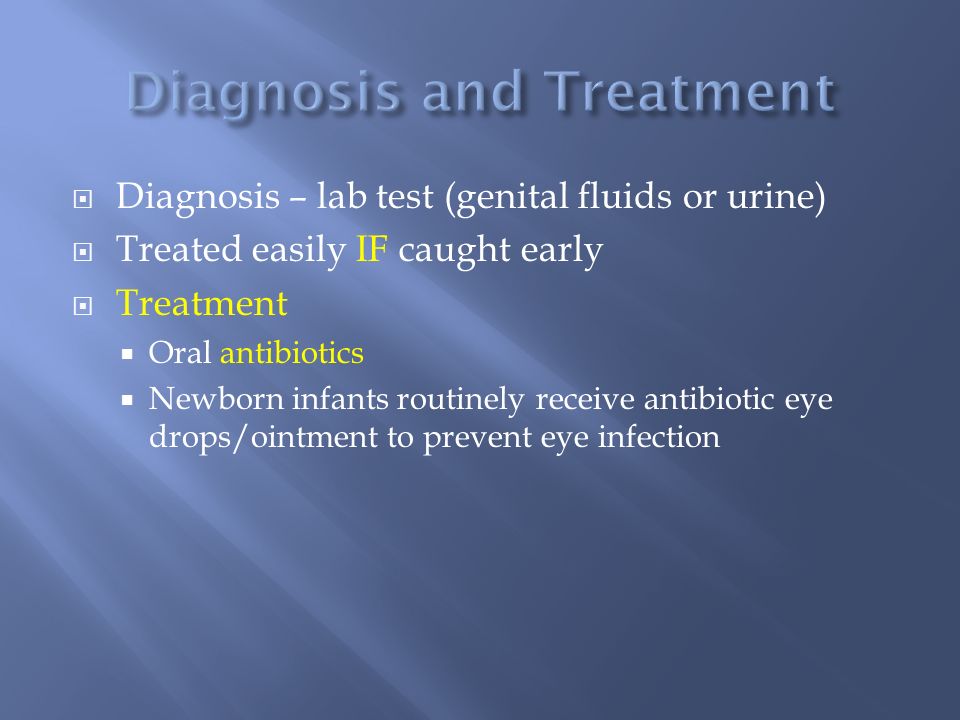 Diagnosis and Treatment

- Diagnosis – lab test (genital fluids or urine)
- Treated easily IF caught early
- Treatment
  - Oral antibiotics
  - Newborn infants routinely receive antibiotic eye drops/ointment to prevent eye infection